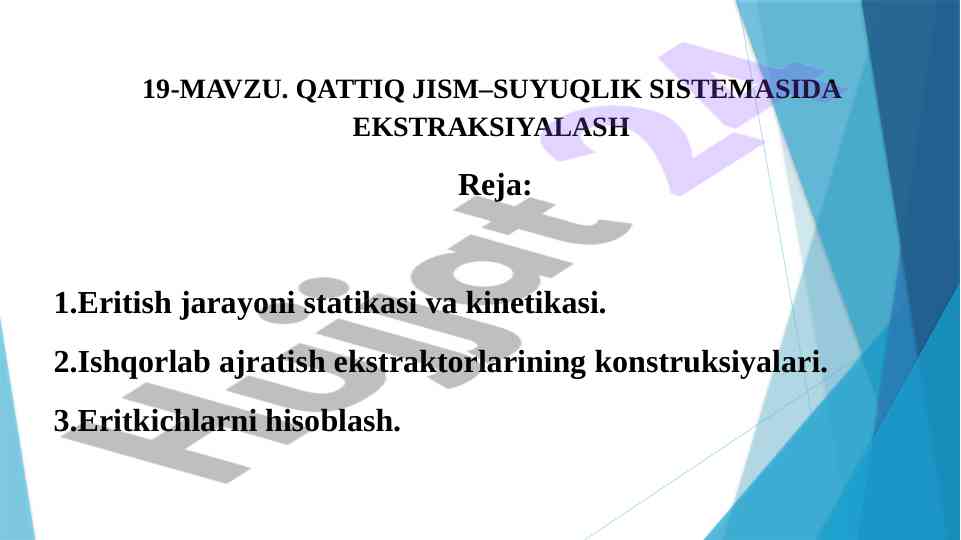 19-MAVZU. QATTIQ JISM–SUYUQLIK SISTEMASIDA EKSTRAKSIYALASH

Reja:

1.Eritish jarayoni statikasi va kinetikasi.

2.Ishqorlab ajratish ekstraktorlarining konstruksiyalari.

3.Eritkichlarni hisoblash.

Hujjat 24